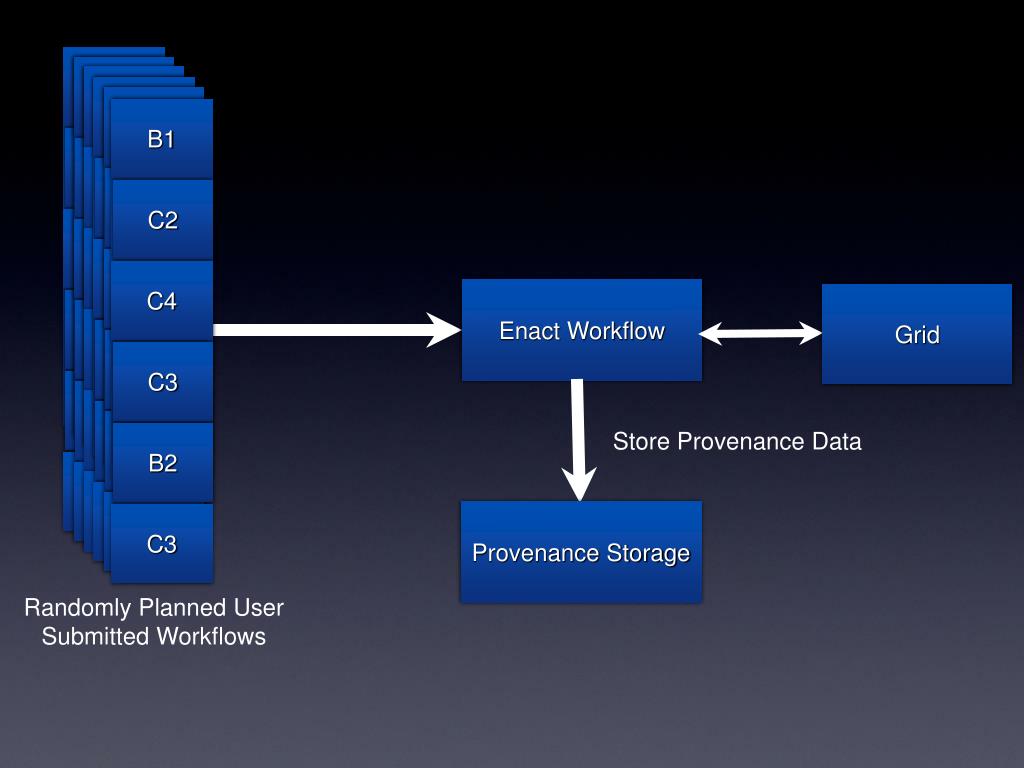 B1
C2
C4
C3
B2
C3

Randomly Planned User Submitted Workflows

Enact Workflow

Grid

Store Provenance Data

Provenance Storage